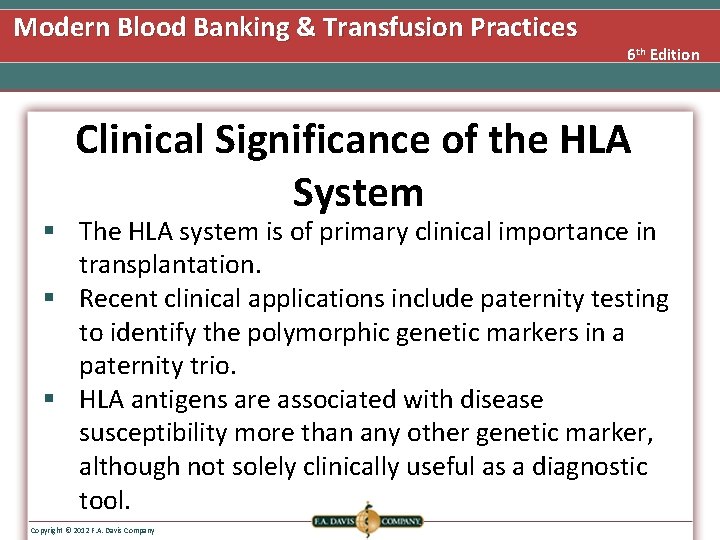 Modern Blood Banking & Transfusion Practices

6th Edition

Clinical Significance of the HLA System

▪ The HLA system is of primary clinical importance in transplantation.

▪ Recent clinical applications include paternity testing to identify the polymorphic genetic markers in a paternity trio.

▪ HLA antigens are associated with disease susceptibility more than any other genetic marker, although not solely clinically useful as a diagnostic tool.

Copyright © 2012 F.A. Davis Company

F.A. DAVIS COMPANY